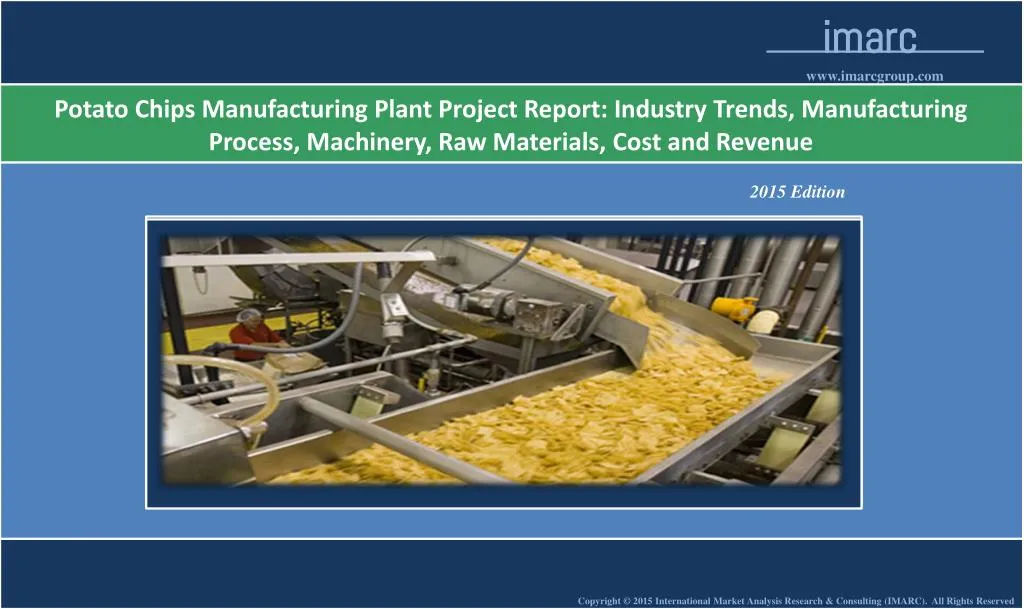 imarc

www.imarcgroup.com

Potato Chips Manufacturing Plant Project Report: Industry Trends, Manufacturing Process, Machinery, Raw Materials, Cost and Revenue

2015 Edition

Copyright © 2015 International Market Analysis Research & Consulting (IMARC). All Rights Reserved